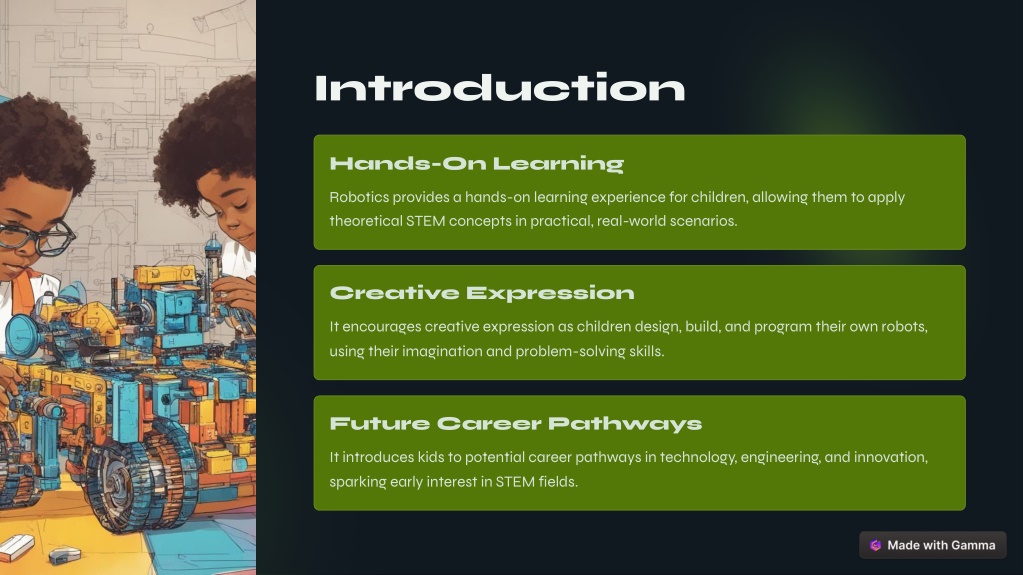 Introduction

Hands-On Learning

Robotics provides a hands-on learning experience for children, allowing them to apply theoretical STEM concepts in practical, real-world scenarios.

Creative Expression

It encourages creative expression as children design, build, and program their own robots, using their imagination and problem-solving skills.

Future Career Pathways

It introduces kids to potential career pathways in technology, engineering, and innovation, sparking early interest in STEM fields.

Made with Gamma